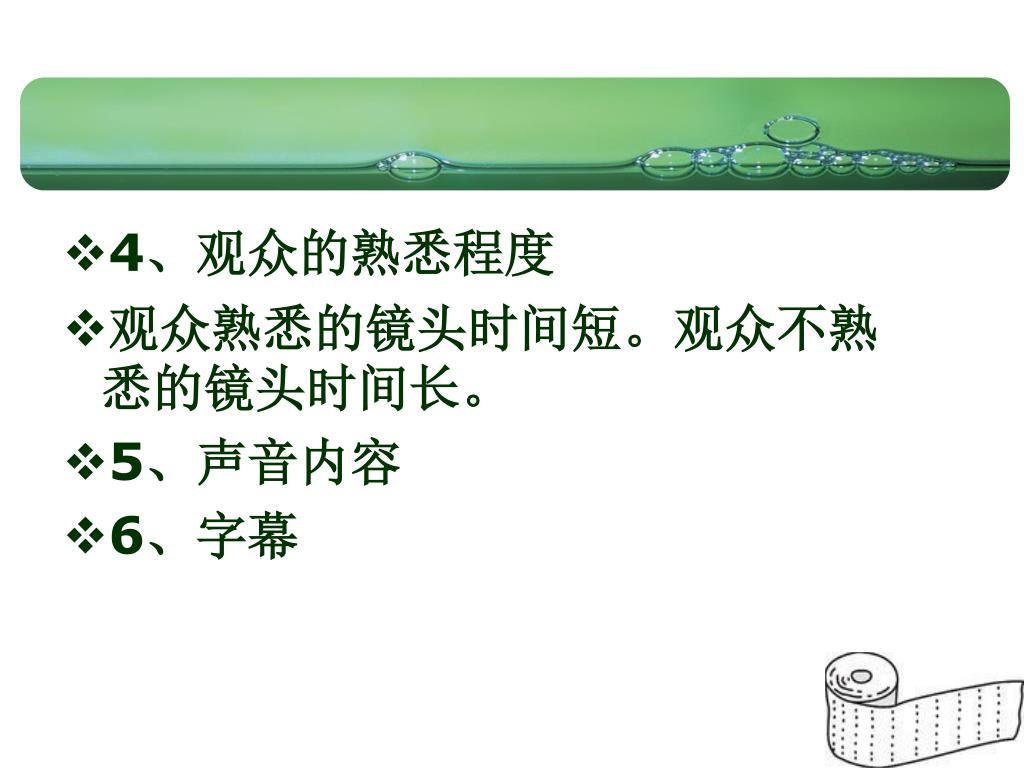 ❖4、观众的熟悉程度

❖观众熟悉的镜头时间短。观众不熟悉的镜头时间长。

❖5、声音内容

❖6、字幕